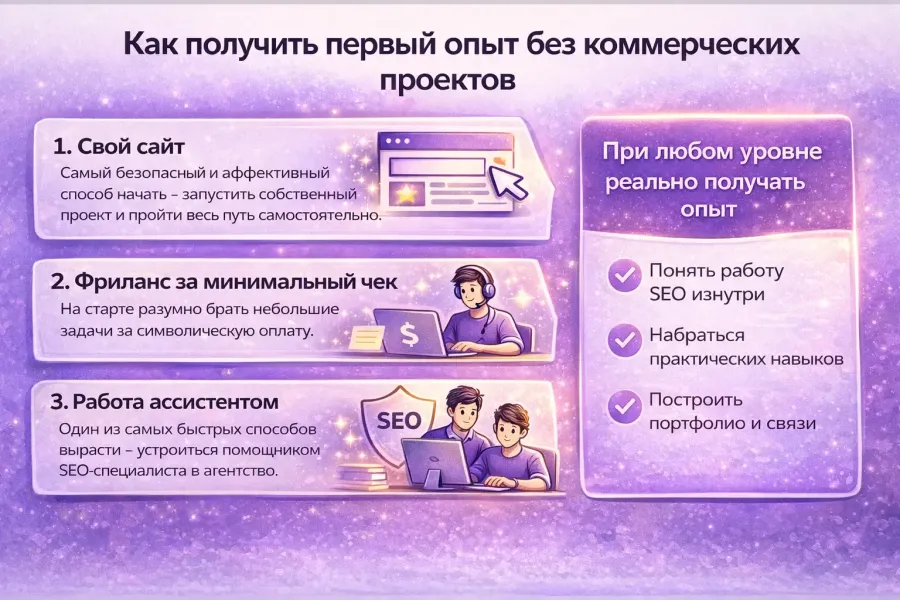 Как получить первый опыт без коммерческих проектов

1. Свой сайт
Самый безопасный и аффективный способ начать – запустить собственный проект и пройти весь путь самостоятельно.

2. Фриланс за минимальный чек
На старте разумно брать небольшие задачи за символическую оплату.

$

3. Работа ассистентом
Один из самых быстрых способов вырасти – устроиться помощником SEO-специалиста в агентство.

SEO

При любом уровне реально получать опыт

Понять работу SEO изнутри

Набраться практических навыков

Построить портфолио и связи